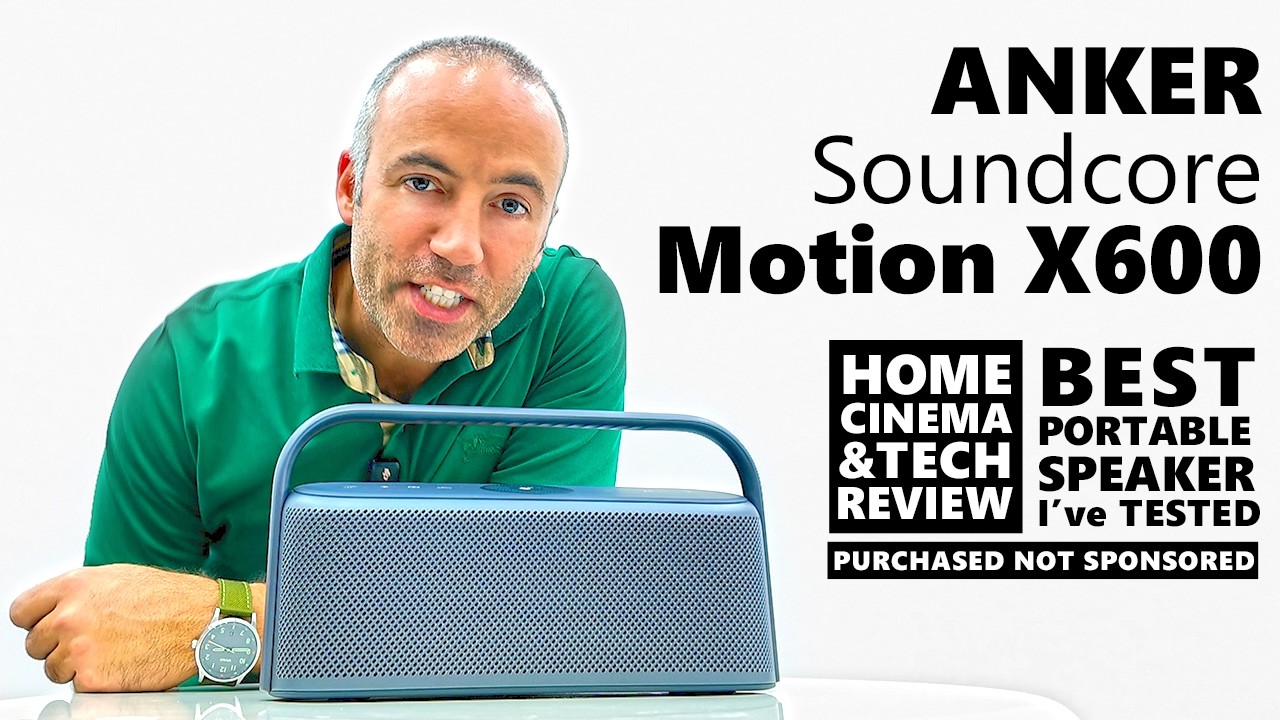 ANKER
Soundcore
Motion X600

HOME CINEMA &TECH REVIEW

BEST PORTABLE SPEAKER I've TESTED

PURCHASED NOT SPONSORED